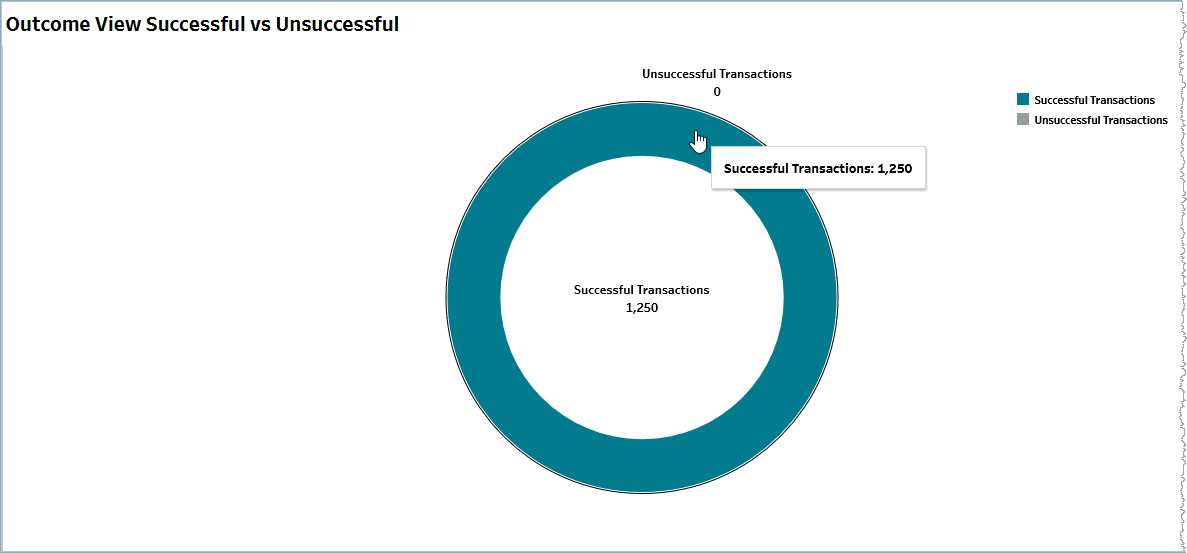 Outcome View Successful vs Unsuccessful

Unsuccessful Transactions
0

Successful Transactions
Unsuccessful Transactions

Successful Transactions: 1,250

Successful Transactions
1,250